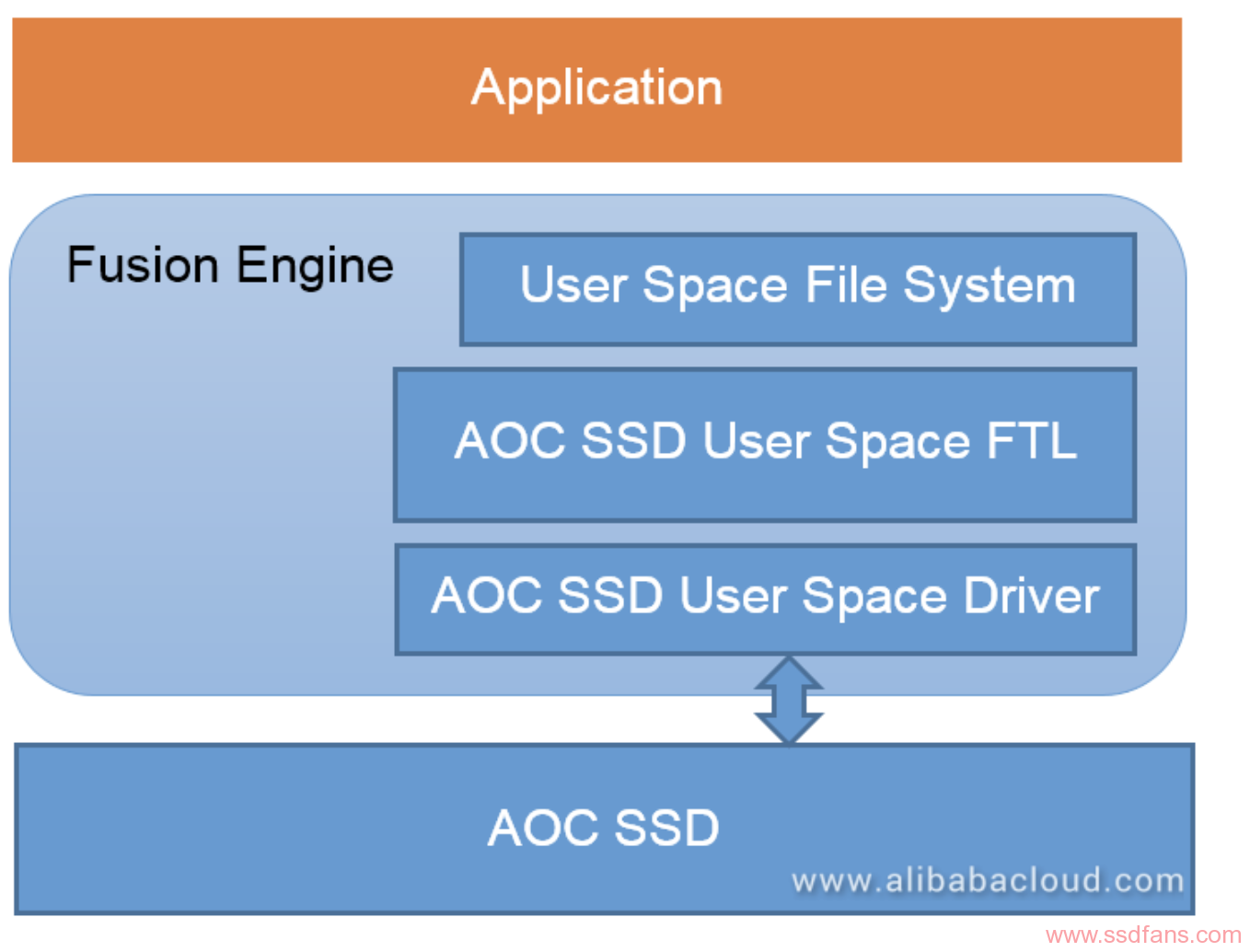 Application

Fusion Engine

User Space File System

AOC SSD User Space FTL

AOC SSD User Space Driver

AOC SSD

www.alibabacloud.com

www.ssdfans.com